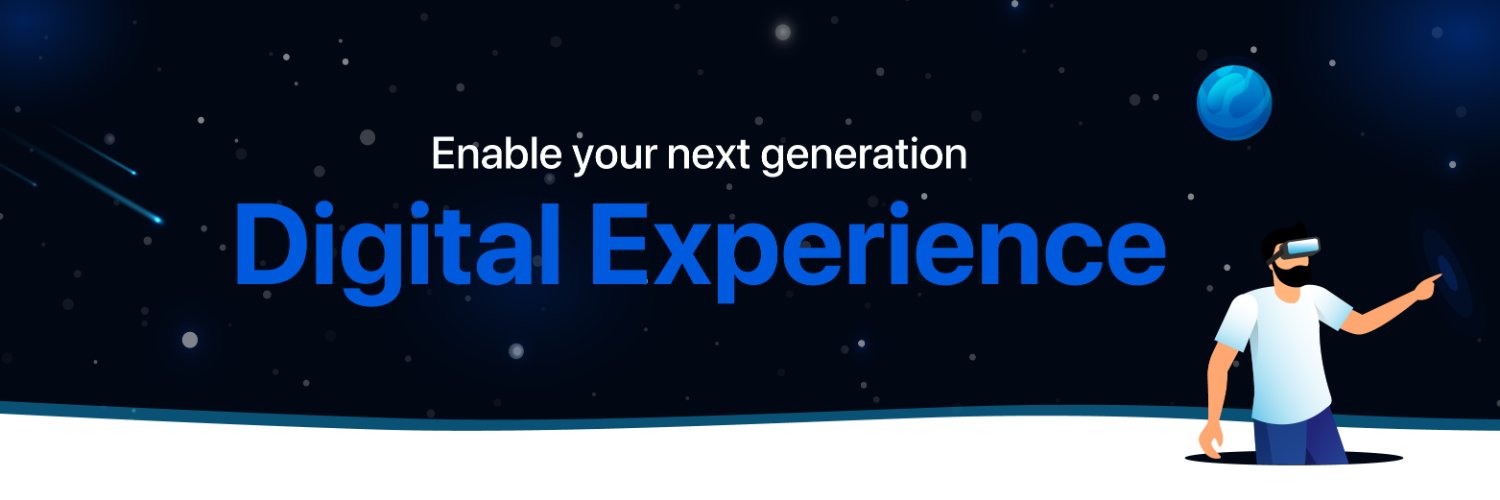 Enable your next generation
Digital Experience